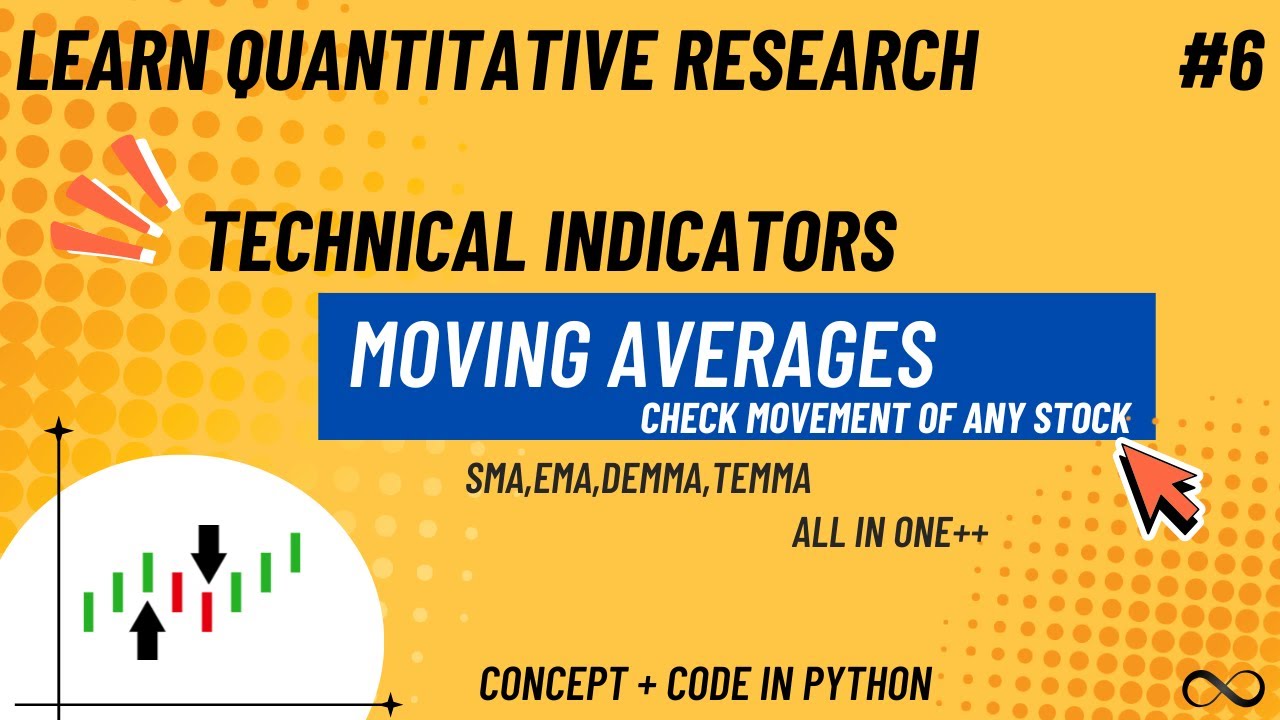 LEARN QUANTITATIVE RESEARCH

#6

TECHNICAL INDICATORS

MOVING AVERAGES

CHECK MOVEMENT OF ANY STOCK

SMA,EMA,DEMMA,TEMMA

ALL IN ONE++

CONCEPT + CODE IN PYTHON